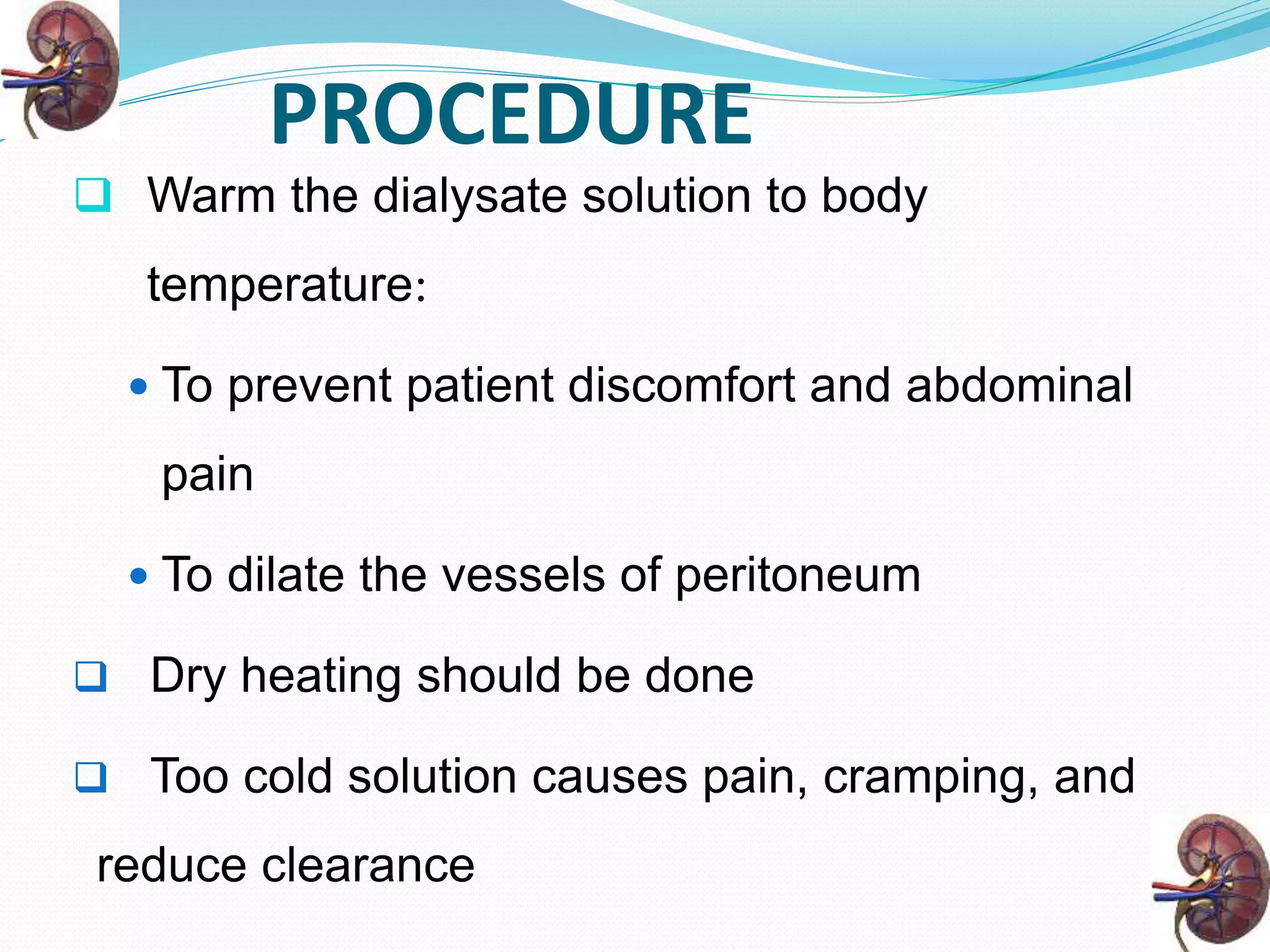 PROCEDURE

❑ Warm the dialysate solution to body temperature:

• To prevent patient discomfort and abdominal pain

• To dilate the vessels of peritoneum

❑ Dry heating should be done

❑ Too cold solution causes pain, cramping, and reduce clearance